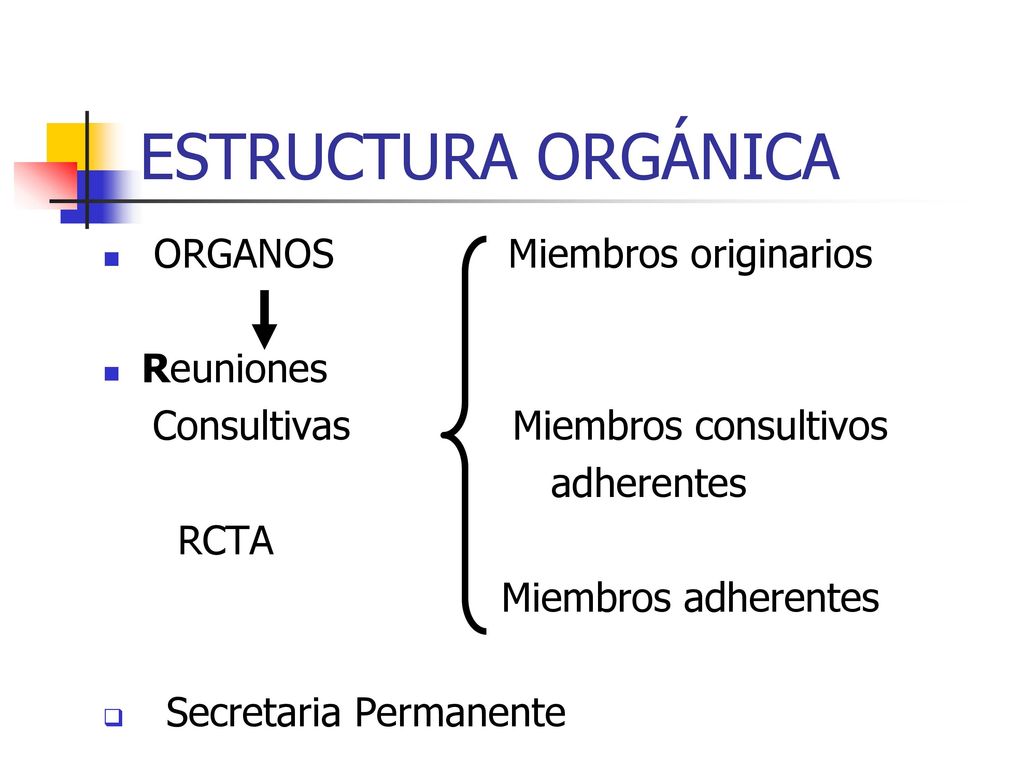 ESTRUCTURA ORGÁNICA

ORGANOS

Miembros originarios

Reuniones Consultivas

Miembros consultivos adherentes

RCTA

Miembros adherentes

Secretaria Permanente